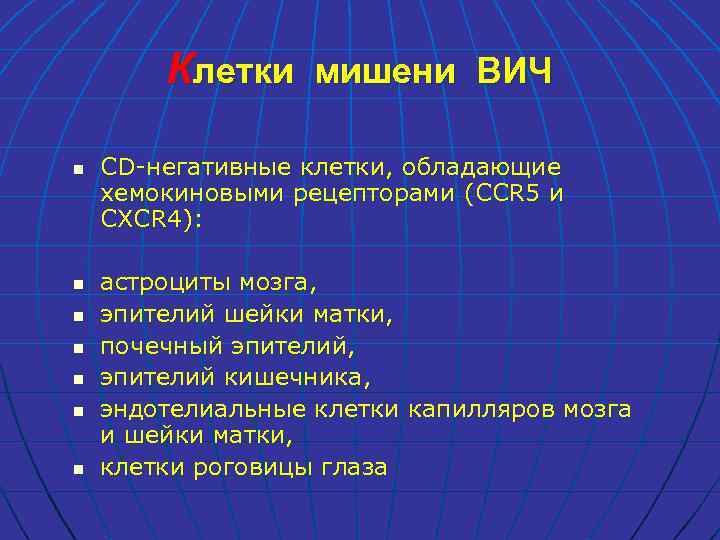 Клетки мишени ВИЧ

- CD-негативные клетки, обладающие хемокиновыми рецепторами (CCR5 и CXCR4):

- астроциты мозга,
- эпителий шейки матки,
- почечный эпителий,
- эпителий кишечника,
- эндотелиальные клетки капилляров мозга и шейки матки,
- клетки роговицы глаза